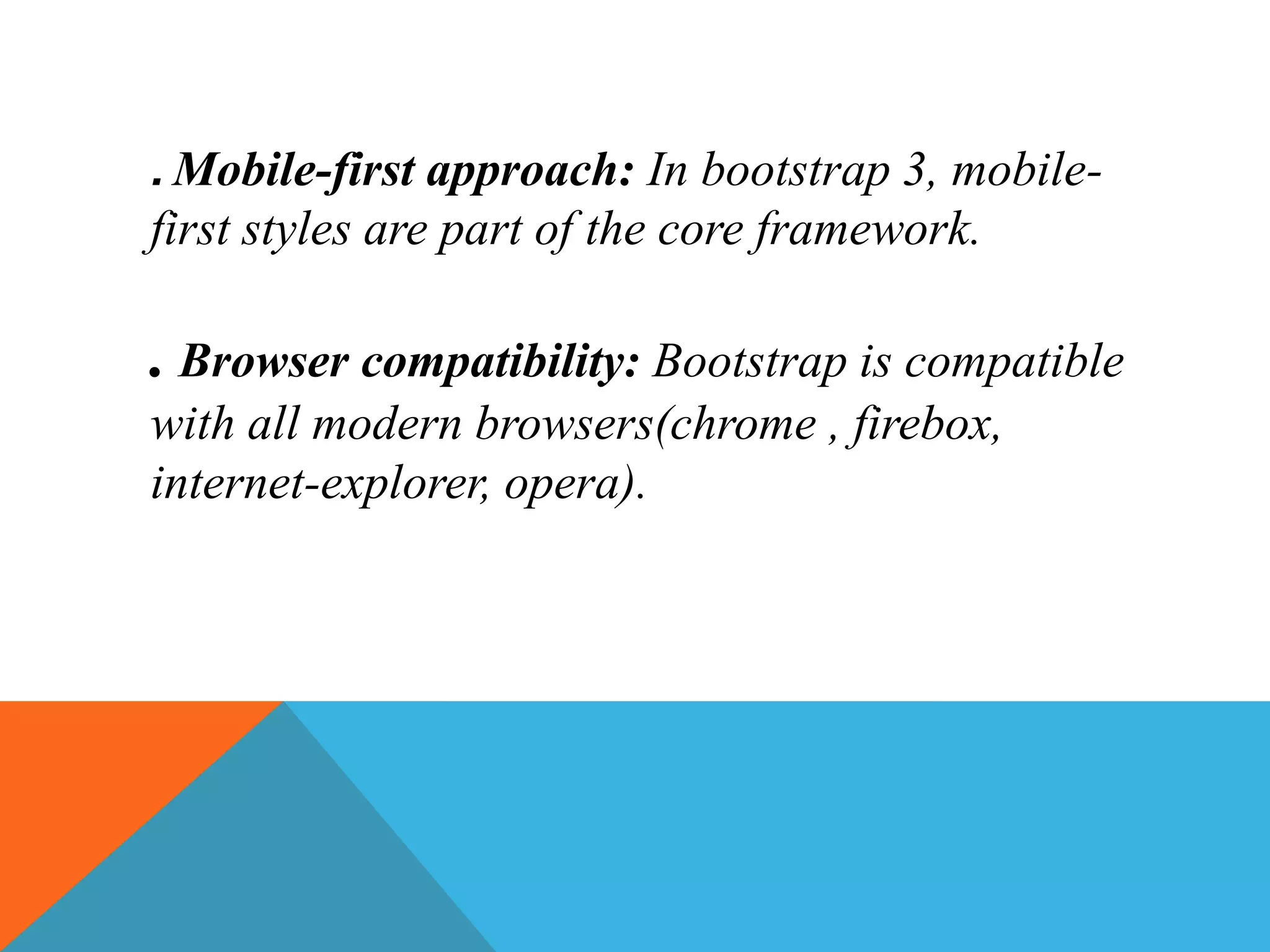 . Mobile-first approach: In bootstrap 3, mobile-first styles are part of the core framework.

. Browser compatibility: Bootstrap is compatible with all modern browsers(chrome , firebox, internet-explorer, opera).